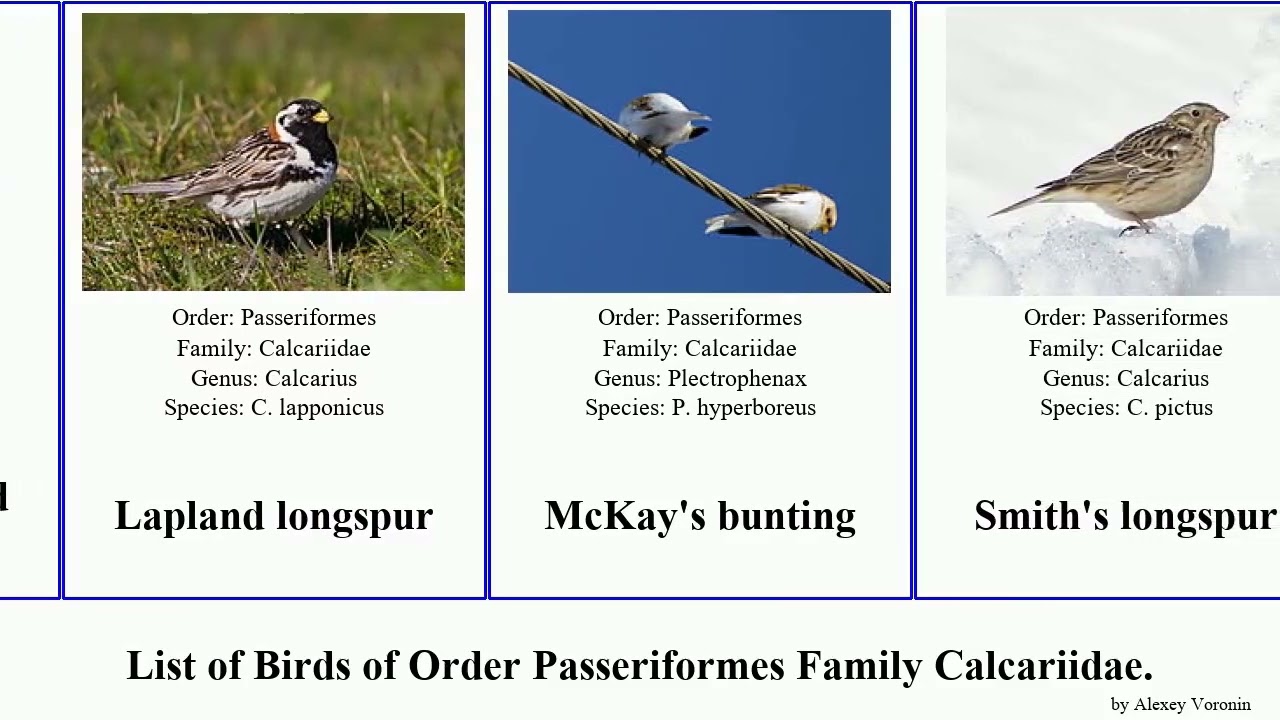 d

Order: Passeriformes
Family: Calcariidae
Genus: Calcarius
Species: C. lapponicus

Lapland longspur

Order: Passeriformes
Family: Calcariidae
Genus: Plectrophenax
Species: P. hyperboreus

McKay's bunting

Order: Passeriformes
Family: Calcariidae
Genus: Calcarius
Species: C. pictus

Smith's longspur

List of Birds of Order Passeriformes Family Calcariidae.

by Alexey Voronin